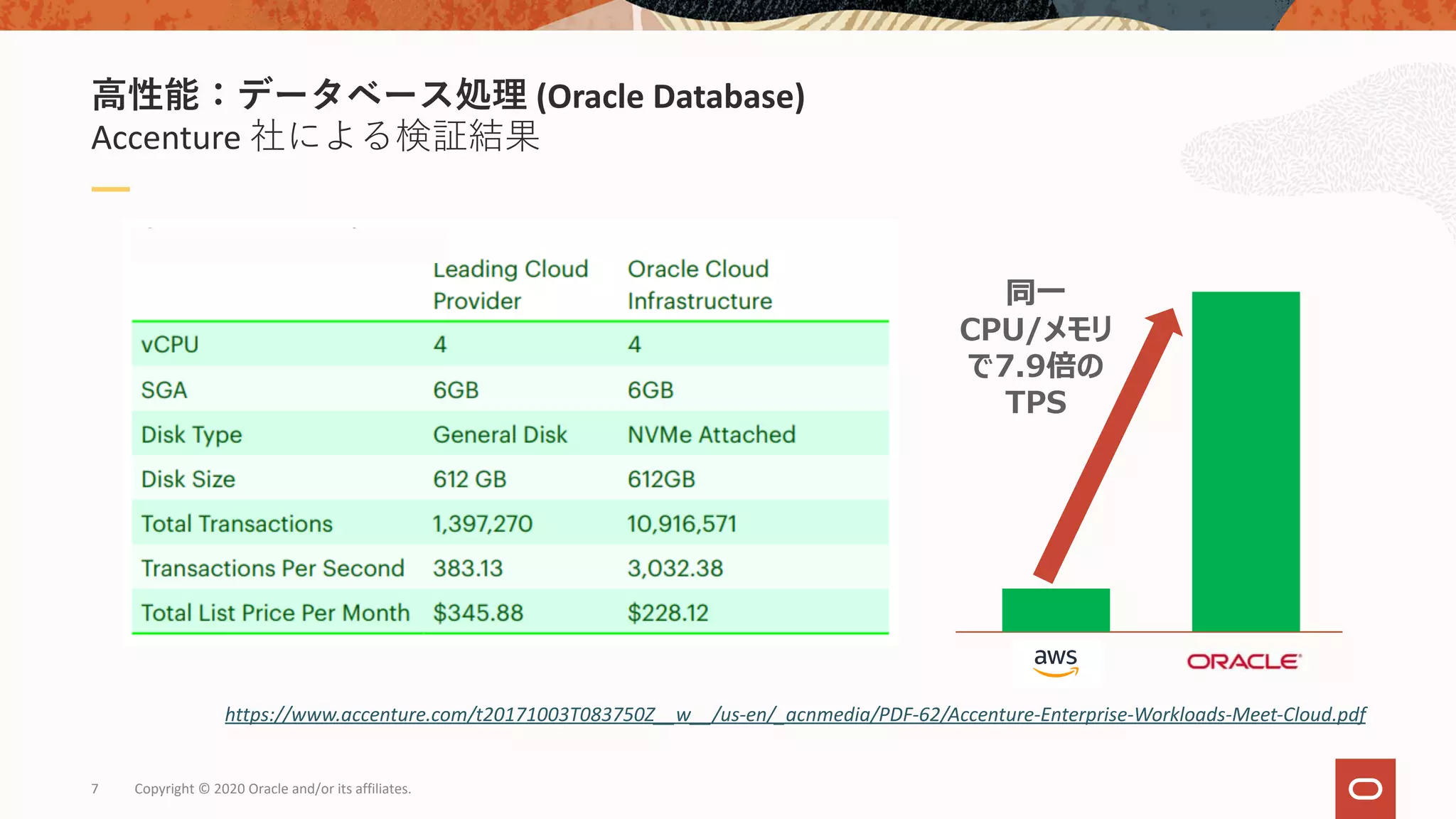 高性能：データベース処理 (Oracle Database)
Accenture 社による検証結果

| | Leading Cloud Provider | Oracle Cloud Infrastructure |
|---|---|---|
| vCPU | 4 | 4 |
| SGA | 6GB | 6GB |
| Disk Type | General Disk | NVMe Attached |
| Disk Size | 612 GB | 612GB |
| Total Transactions | 1,397,270 | 10,916,571 |
| Transactions Per Second | 383.13 | 3,032.38 |
| Total List Price Per Month | $345.88 | $228.12 |

同一
CPU/メモリ
で7.9倍の
TPS

aws
ORACLE

https://www.accenture.com/t20171003T083750Z__w__/us-en/_acnmedia/PDF-62/Accenture-Enterprise-Workloads-Meet-Cloud.pdf

7 Copyright © 2020 Oracle and/or its affiliates.